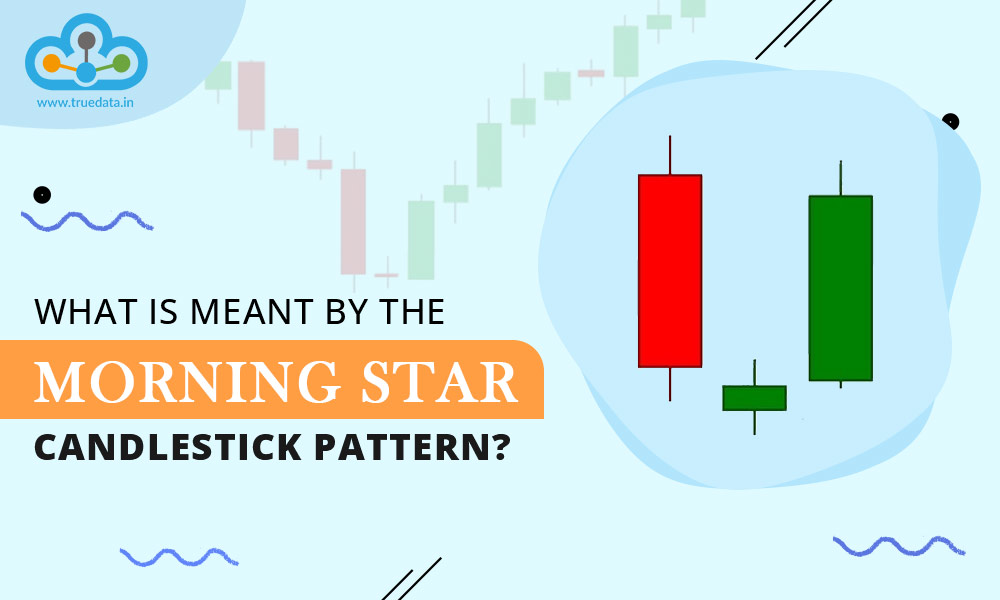 www.truedata.in

WHAT IS MEANT BY THE

MORNING STAR

CANDLESTICK PATTERN?